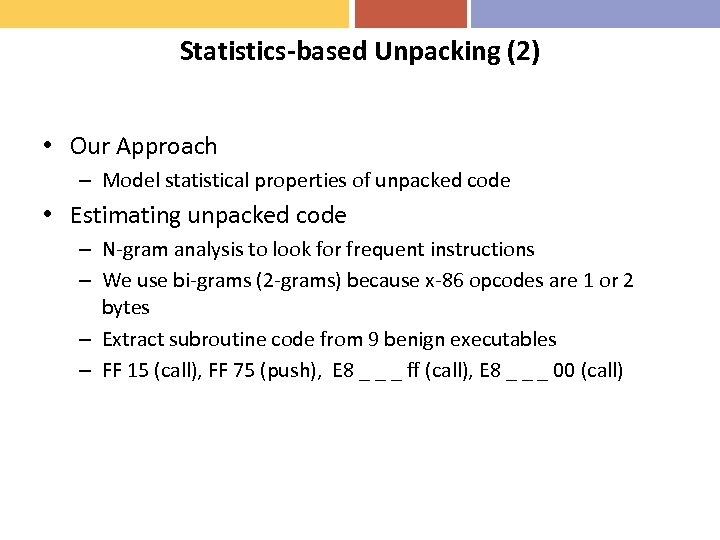 Statistics-based Unpacking (2)

• Our Approach
– Model statistical properties of unpacked code
• Estimating unpacked code
– N-gram analysis to look for frequent instructions
– We use bi-grams (2-grams) because x-86 opcodes are 1 or 2 bytes
– Extract subroutine code from 9 benign executables
– FF 15 (call), FF 75 (push), E8 _ _ _ ff (call), E8 _ _ _ 00 (call)